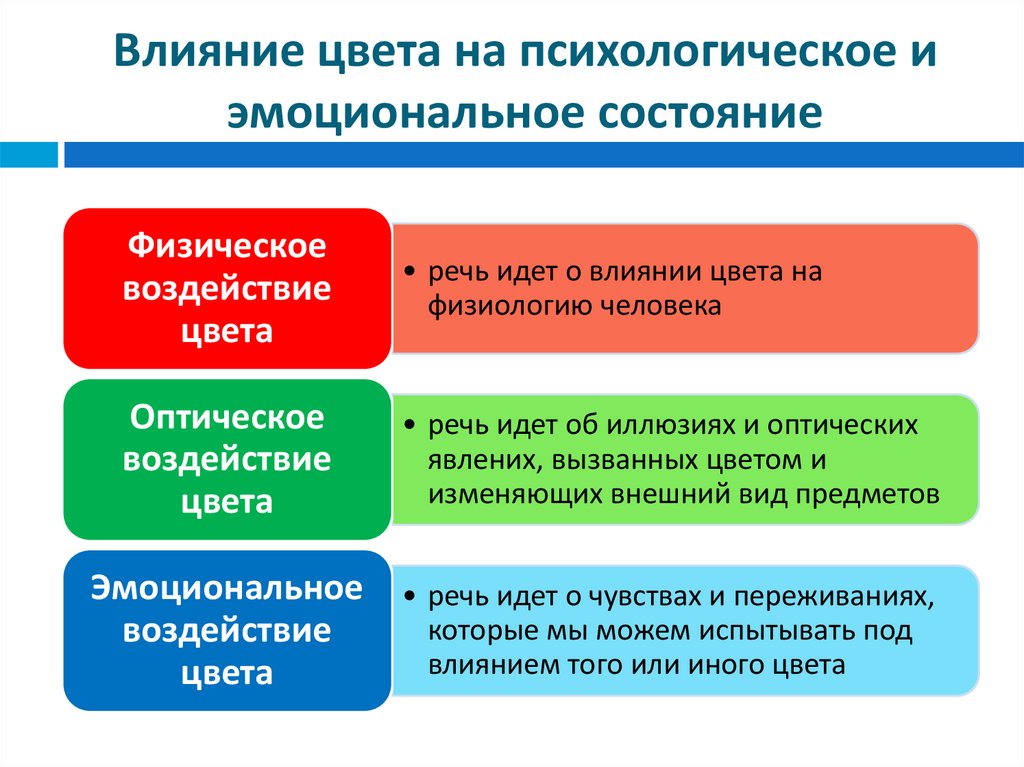 Влияние цвета на психологическое и эмоциональное состояние

Физическое воздействие цвета

• речь идет о влиянии цвета на физиологию человека

Оптическое воздействие цвета

• речь идет об иллюзиях и оптических явлених, вызванных цветом и изменяющих внешний вид предметов

Эмоциональное воздействие цвета

• речь идет о чувствах и переживаниях, которые мы можем испытывать под влиянием того или иного цвета